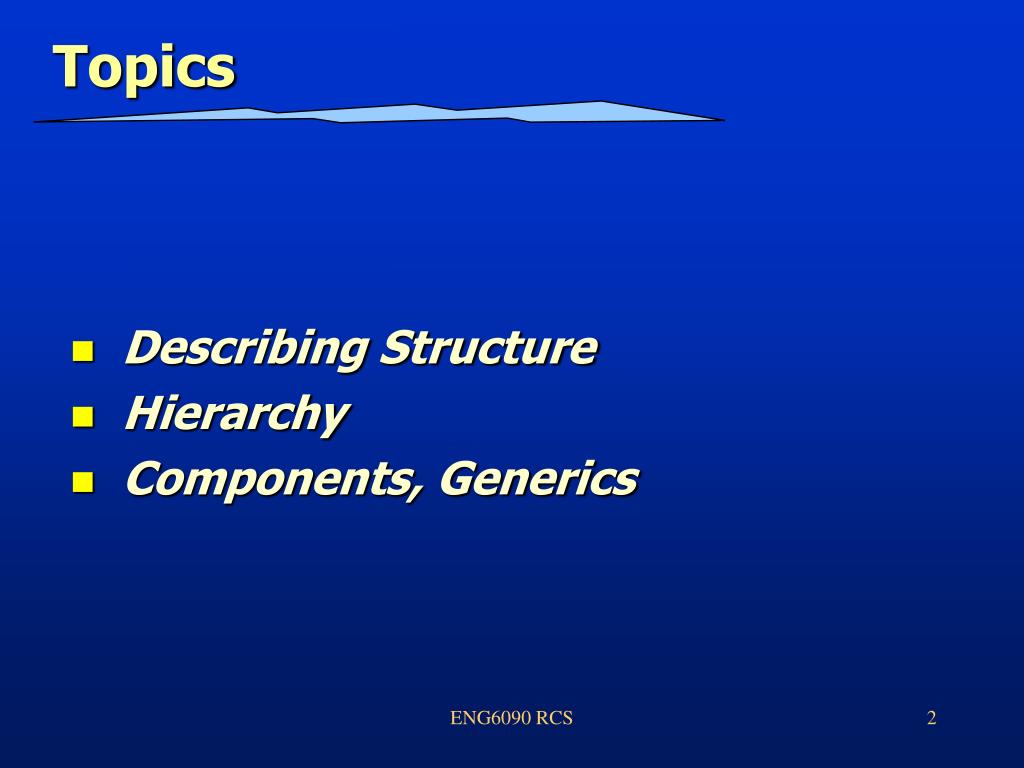 Topics

- Describing Structure
- Hierarchy
- Components, Generics

ENG6090 RCS

2